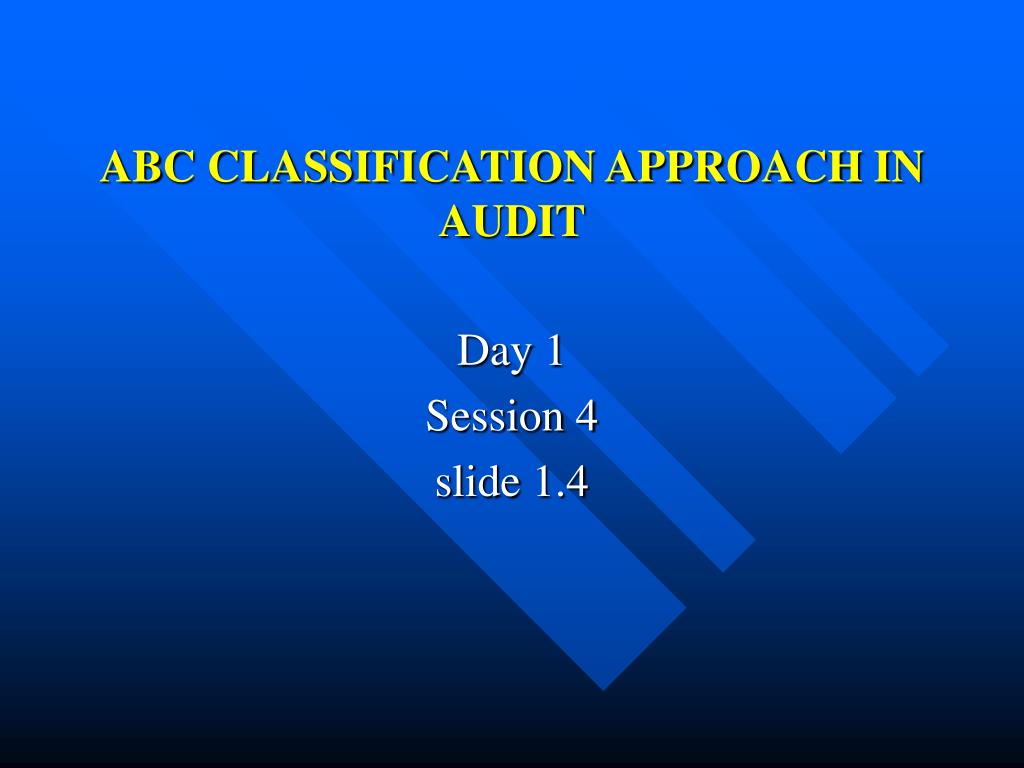 ABC CLASSIFICATION APPROACH IN AUDIT

Day 1
Session 4
slide 1.4